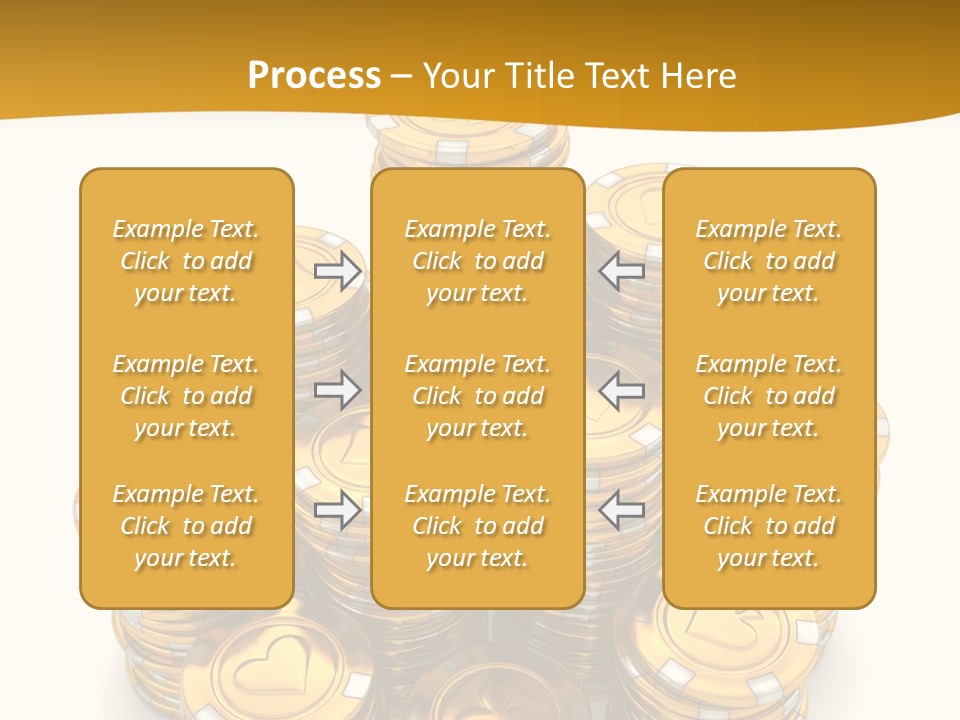 Process – Your Title Text Here

Example Text. Click to add your text.

Example Text. Click to add your text.

Example Text. Click to add your text.

Example Text. Click to add your text.

Example Text. Click to add your text.

Example Text. Click to add your text.

Example Text. Click to add your text.

Example Text. Click to add your text.

Example Text. Click to add your text.